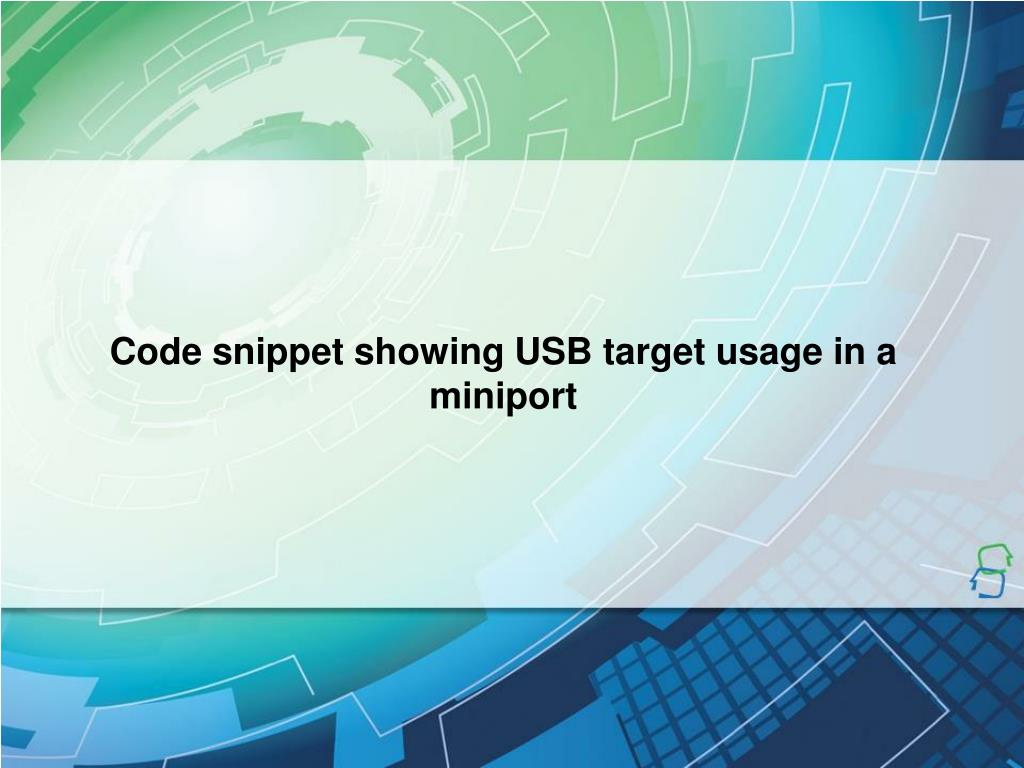 Code snippet showing USB target usage in a miniport